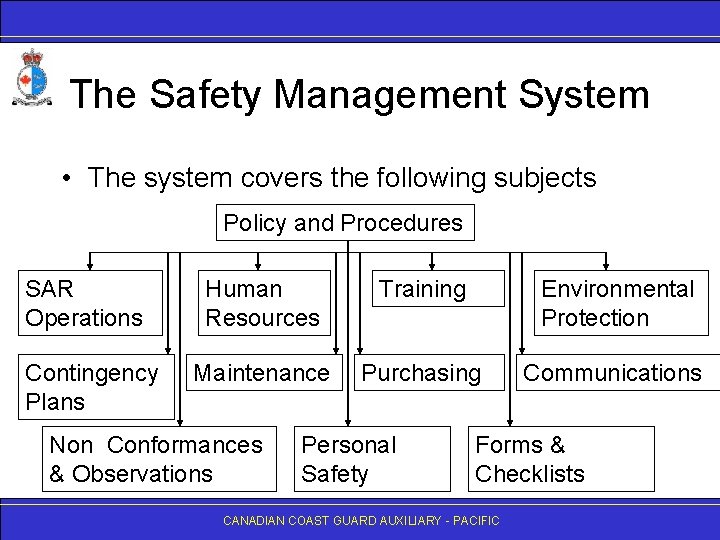 The Safety Management System

• The system covers the following subjects

Policy and Procedures

SAR Operations

Human Resources

Training

Environmental Protection

Contingency Plans

Maintenance

Purchasing

Communications

Non Conformances & Observations

Personal Safety

Forms & Checklists

CANADIAN COAST GUARD AUXILIARY - PACIFIC